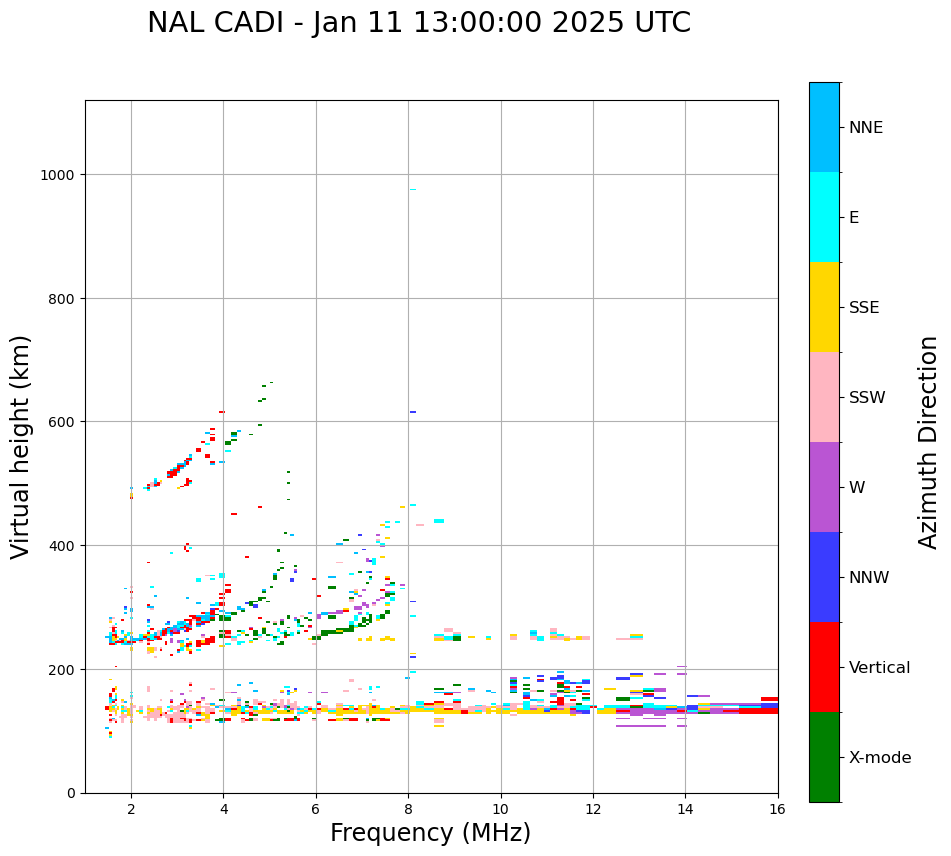 NAL CADI - Jan 11 13:00:00 2025 UTC

Virtual height (km)

1000
800
600
400
200
0

2
4
6
8
10
12
14
16

Frequency (MHz)

NNE
E
SSE
SSW
W
NNW
Vertical
X-mode

Azimuth Direction